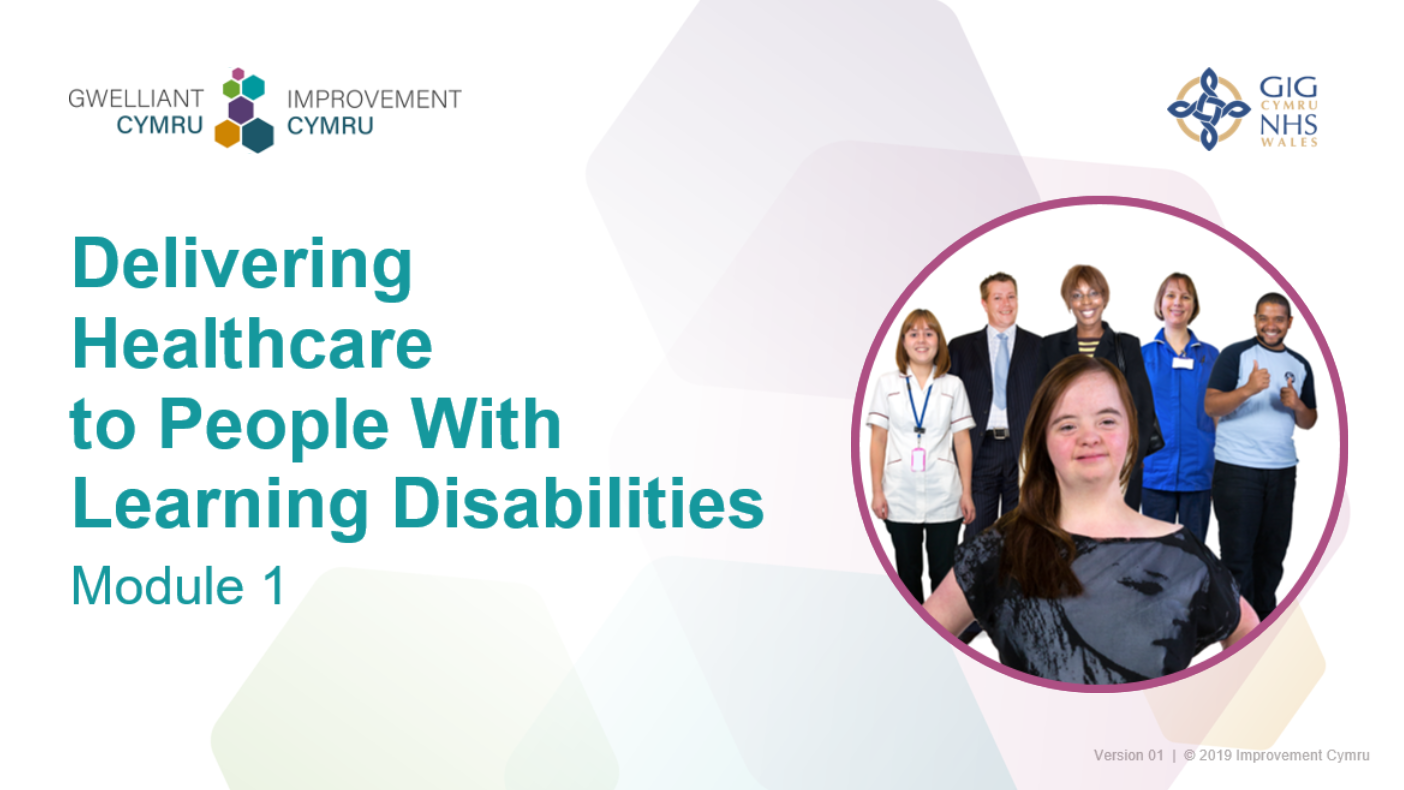 GWELLIANT CYMRU IMPROVEMENT CYMRU

GIG CYMRU NHS WALES

Delivering Healthcare to People With Learning Disabilities

Module 1

Version 01 | © 2019 Improvement Cymru